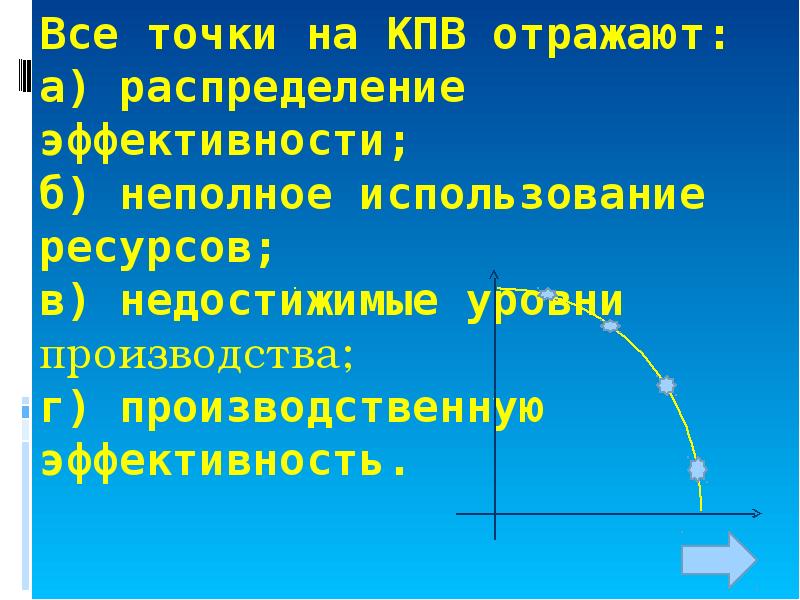 Все точки на КПВ отражают:
а) распределение эффективности;
б) неполное использование ресурсов;
в) недостижимые уровни производства;
г) производственную эффективность.